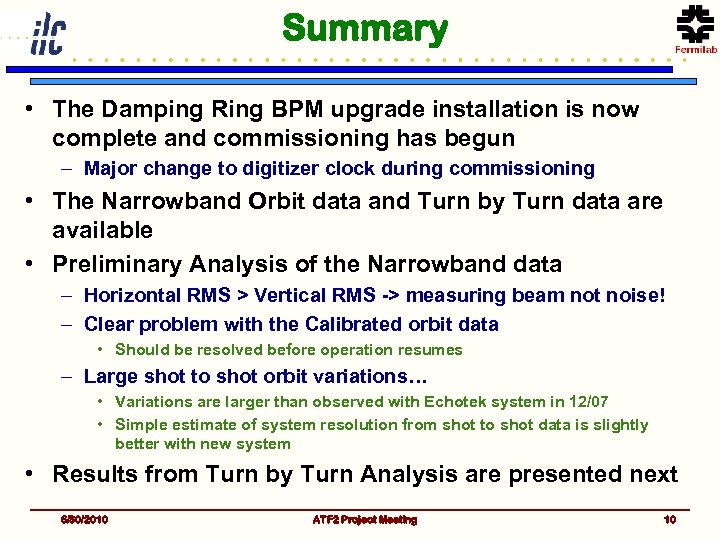 ilc

Summary

Fermilab

• The Damping Ring BPM upgrade installation is now complete and commissioning has begun
– Major change to digitizer clock during commissioning
• The Narrowband Orbit data and Turn by Turn data are available
• Preliminary Analysis of the Narrowband data
– Horizontal RMS > Vertical RMS -> measuring beam not noise!
– Clear problem with the Calibrated orbit data
• Should be resolved before operation resumes
– Large shot to shot orbit variations…
• Variations are larger than observed with Echotek system in 12/07
• Simple estimate of system resolution from shot to shot data is slightly better with new system
• Results from Turn by Turn Analysis are presented next

6/30/2010 ATF2 Project Meeting 10